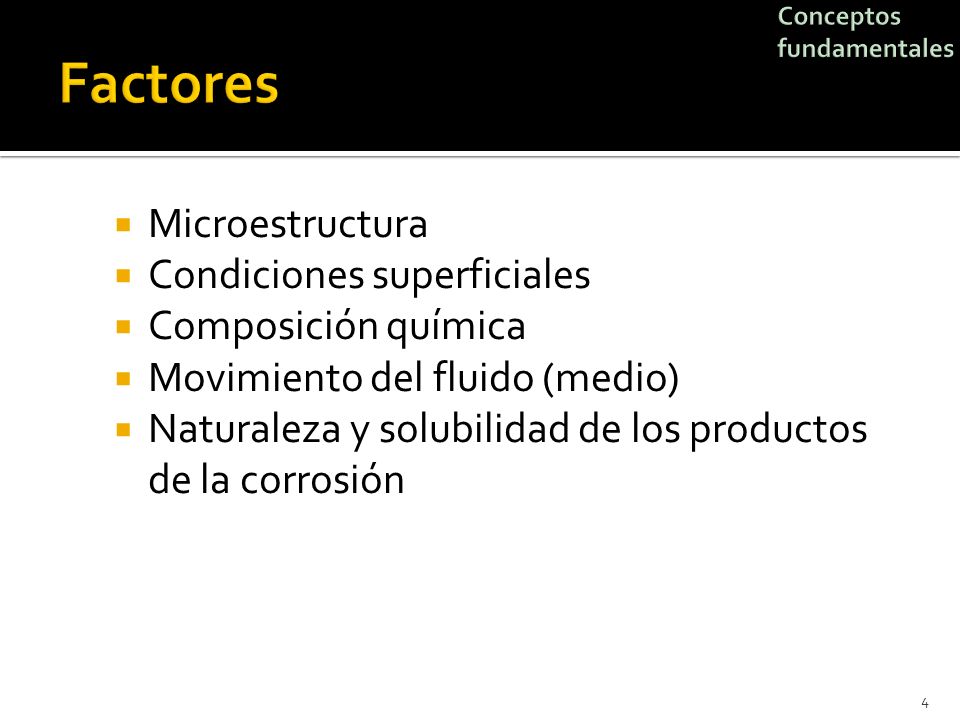 Conceptos fundamentales

Factores

- Microestructura
- Condiciones superficiales
- Composición química
- Movimiento del fluido (medio)
- Naturaleza y solubilidad de los productos de la corrosión

4